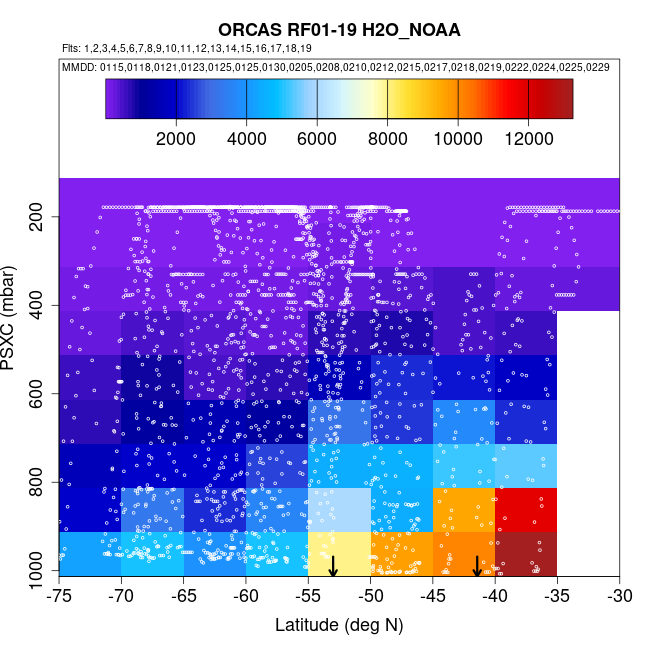 ORCAS RF01-19 H2O_NOAA

Flts: 1,2,3,4,5,6,7,8,9,10,11,12,13,14,15,16,17,18,19

MMDD: 0115,0118,0121,0123,0125,0125,0130,0205,0208,0210,0212,0215,0217,0218,0219,0222,0224,0225,0229

2000 4000 6000 8000 10000 12000

PSXC (mbar)

200
400
600
800
1000

-75 -70 -65 -60 -55 -50 -45 -40 -35 -30

Latitude (deg N)